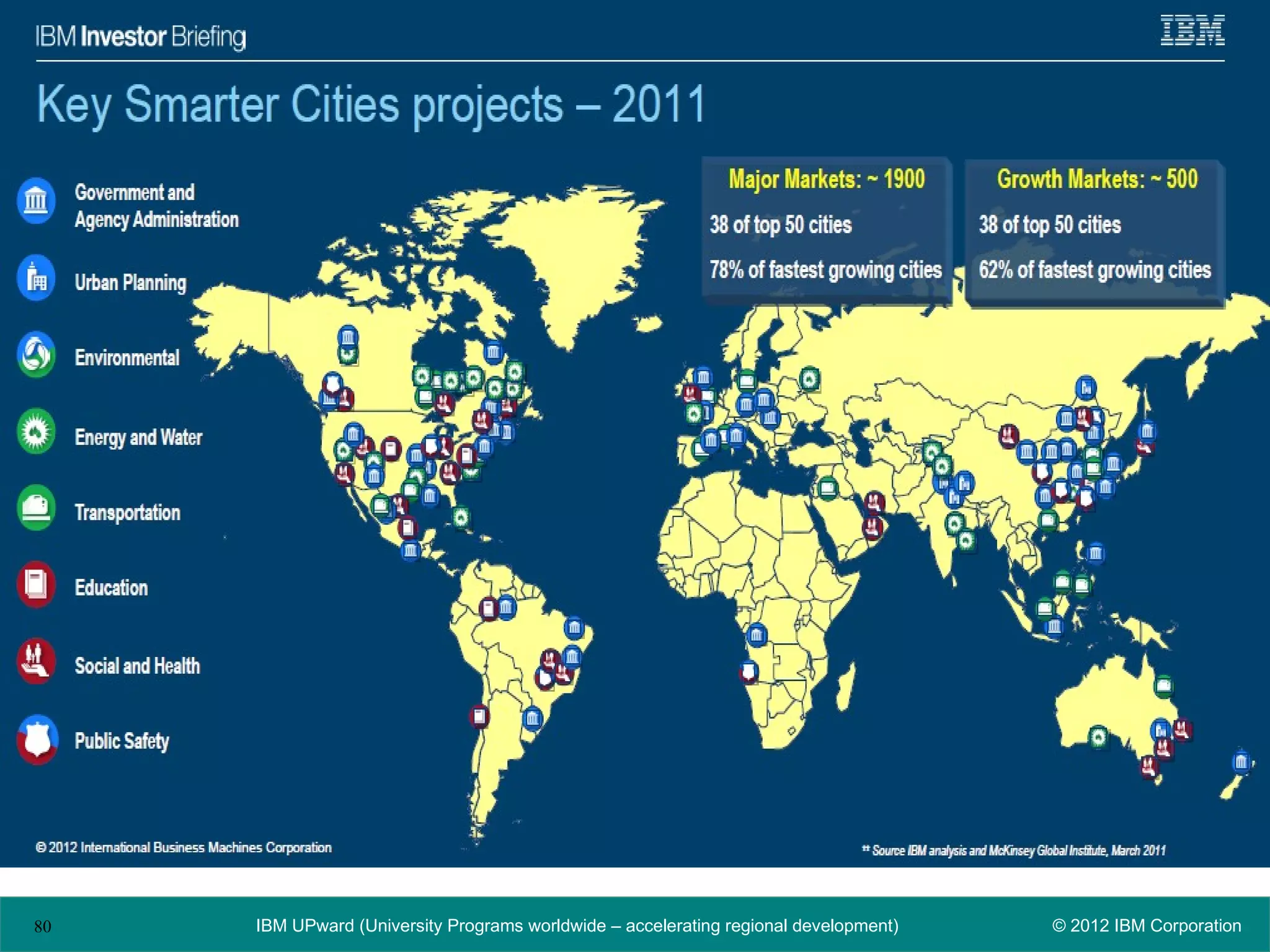 IBM Investor Briefing

IBM

Key Smarter Cities projects – 2011

Government and Agency Administration

Urban Planning

Environmental

Energy and Water

Transportation

Education

Social and Health

Public Safety

Major Markets: ~ 1900

38 of top 50 cities

78% of fastest growing cities

Growth Markets: ~ 500

38 of top 50 cities

62% of fastest growing cities

© 2012 International Business Machines Corporation

** Source IBM analysis and McKinsey Global Institute, March 2011

80

IBM UPward (University Programs worldwide – accelerating regional development)

© 2012 IBM Corporation